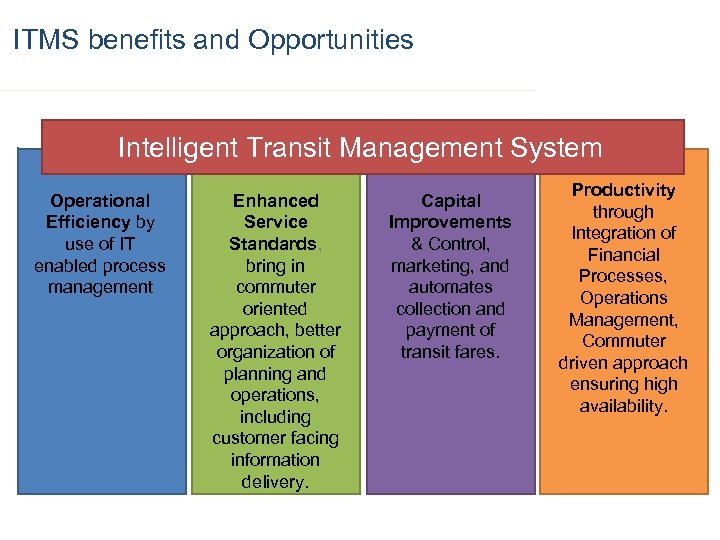 ITMS benefits and Opportunities

Intelligent Transit Management System

Operational Efficiency by use of IT enabled process management

Enhanced Service Standards, bring in commuter oriented approach, better organization of planning and operations, including customer facing information delivery.

Capital Improvements & Control, marketing, and automates collection and payment of transit fares.

Productivity through Integration of Financial Processes, Operations Management, Commuter driven approach ensuring high availability.